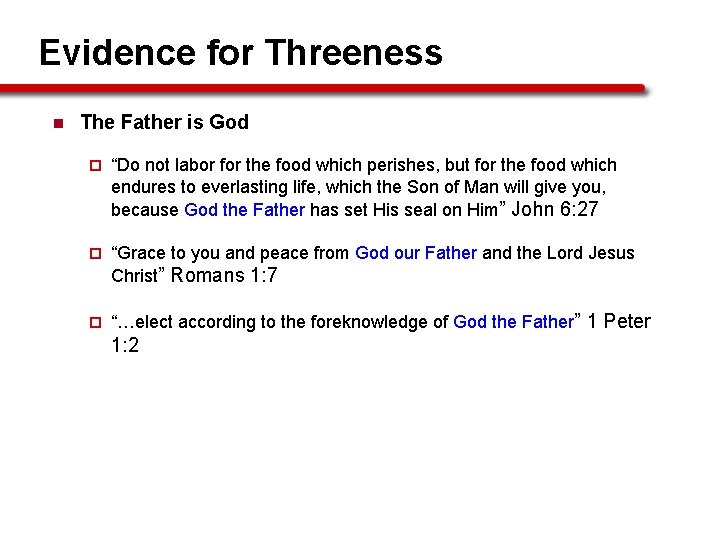 Evidence for Threeness

The Father is God

“Do not labor for the food which perishes, but for the food which endures to everlasting life, which the Son of Man will give you, because God the Father has set His seal on Him” John 6:27

“Grace to you and peace from God our Father and the Lord Jesus Christ” Romans 1:7

“…elect according to the foreknowledge of God the Father” 1 Peter 1:2